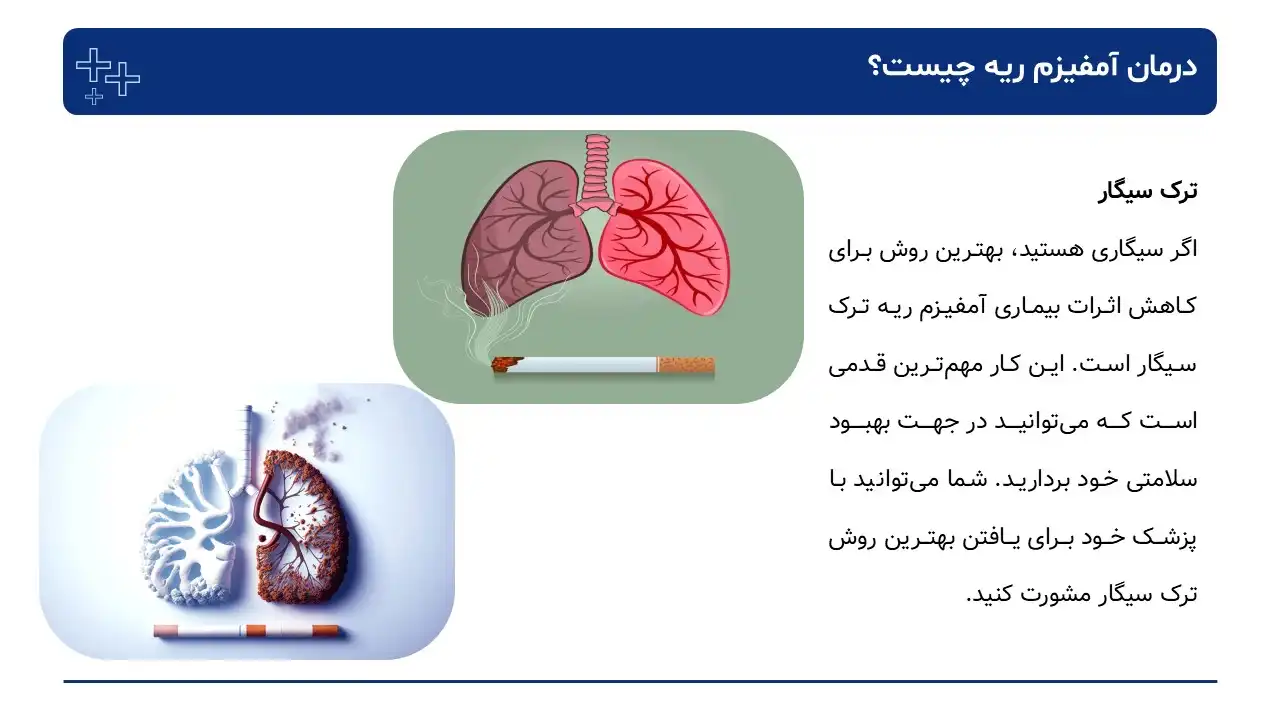 درمان آمفیزم ریه چیست؟

ترک سیگار

اگر سیگاری هستید، بهترین روش برای کاهش اثرات بیماری آمفیزم ریه ترک سیگار است. این کار مهم‌ترین قدمی است که می‌توانید در جهت بهبود سلامتی خود بردارید. شما می‌توانید با پزشک خود برای یافتن بهترین روش ترک سیگار مشورت کنید.